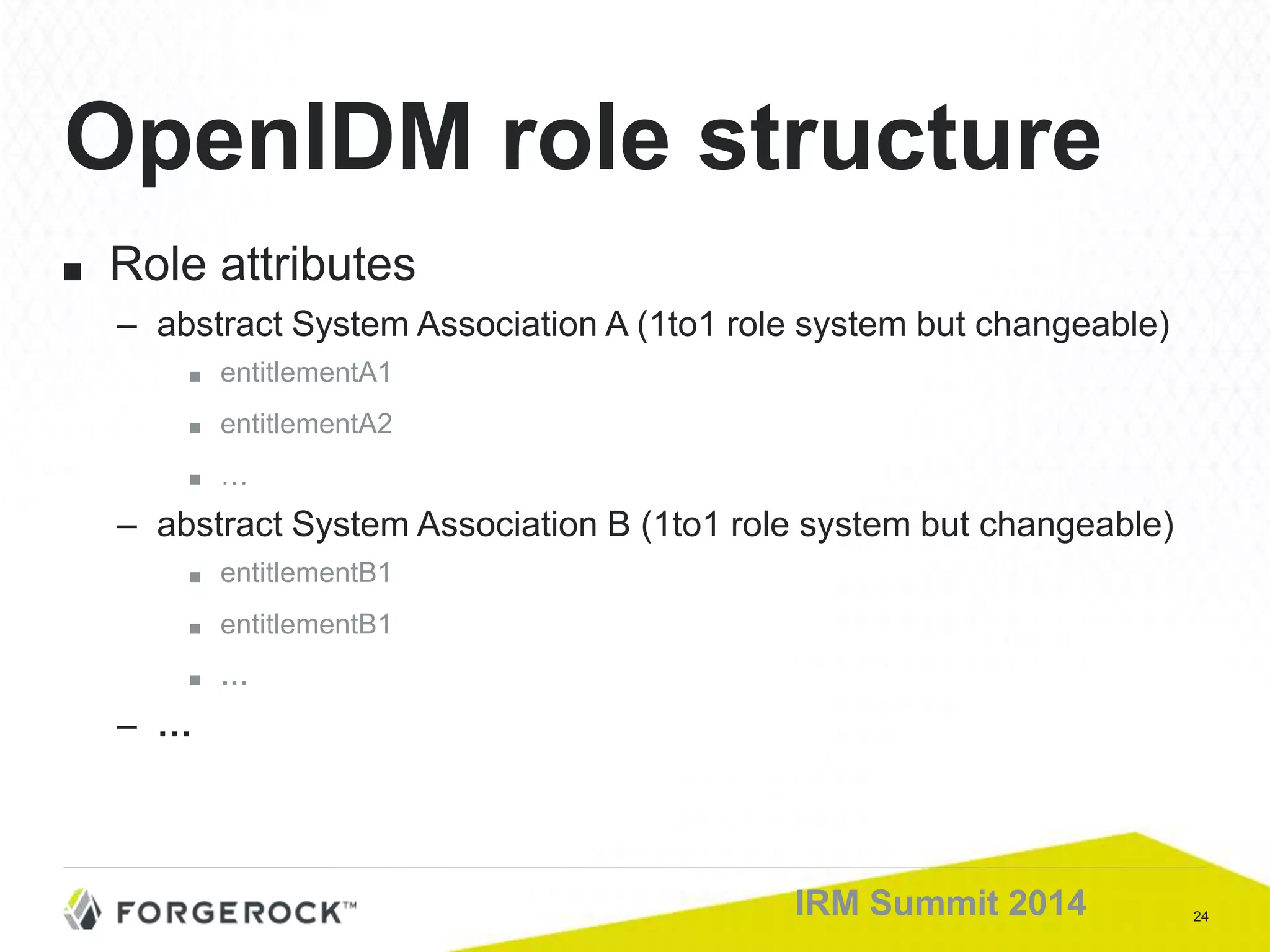 OpenIDM role structure

■ Role attributes

– abstract System Association A (1to1 role system but changeable)

■ entitlementA1

■ entitlementA2

■ …

– abstract System Association B (1to1 role system but changeable)

■ entitlementB1

■ entitlementB1

■ …

– …

FORGEROCK™

IRM Summit 2014

24